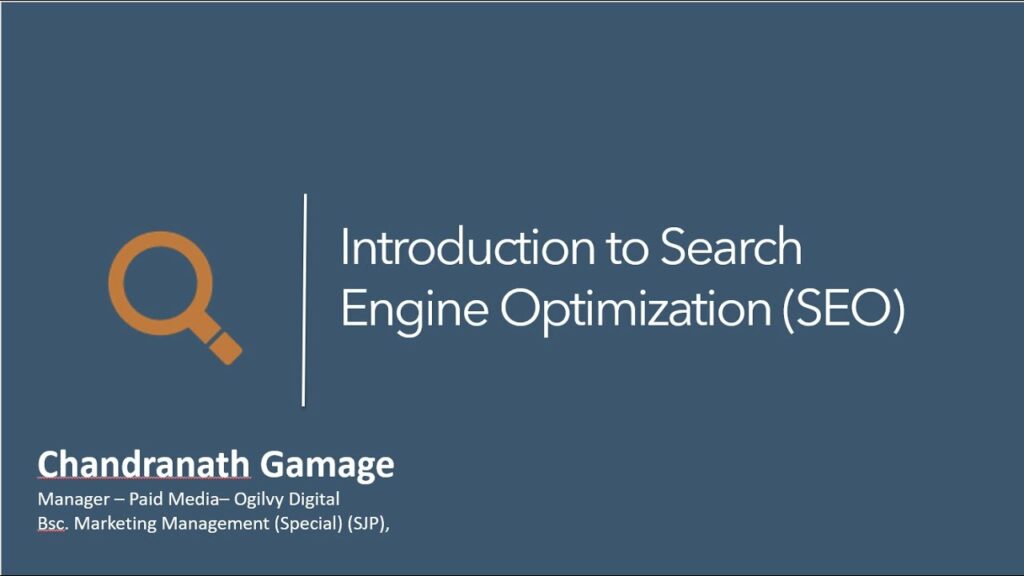 Introduction to Search Engine Optimization (SEO)

Chandranath Gamage
Manager – Paid Media– Ogilvy Digital
Bsc. Marketing Management (Special) (SJP),